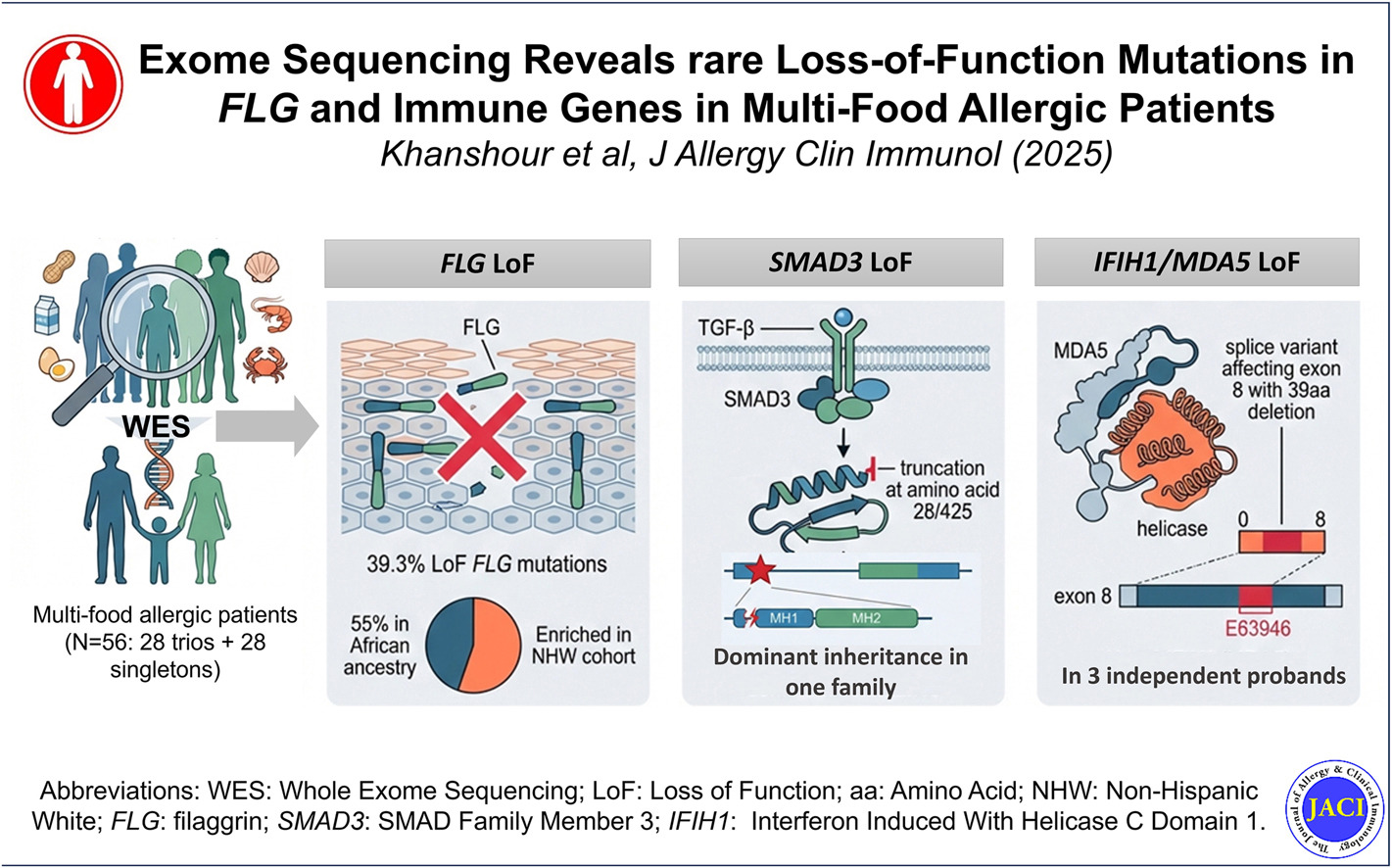 Exome Sequencing Reveals rare Loss-of-Function Mutations in FLG and Immune Genes in Multi-Food Allergic Patients
Khanshour et al, J Allergy Clin Immunol (2025)

WES

Multi-food allergic patients (N=56: 28 trios + 28 singletons)

FLG LoF

FLG

39.3% LoF FLG mutations

55% in African ancestry

Enriched in NHW cohort

SMAD3 LoF

TGF-β

SMAD3

truncation at amino acid 28/425

MH1

MH2

Dominant inheritance in one family

IFIH1/MDA5 LoF

MDA5

splice variant affecting exon 8 with 39aa deletion

helicase

0

8

exon 8

E63946

In 3 independent probands

Abbreviations: WES: Whole Exome Sequencing; LoF: Loss of Function; aa: Amino Acid; NHW: Non-Hispanic White; FLG: filaggrin; SMAD3: SMAD Family Member 3; IFIH1: Interferon Induced With Helicase C Domain 1.

The Journal of Allergy & Clinical Immunology
JACI